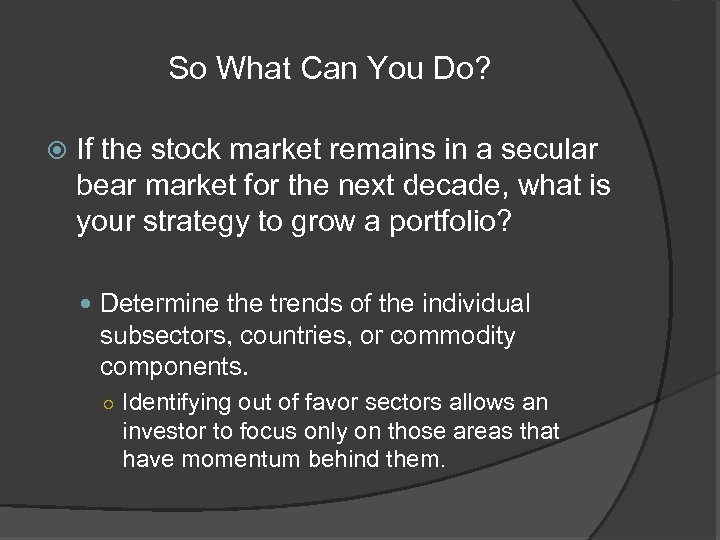 So What Can You Do?

If the stock market remains in a secular bear market for the next decade, what is your strategy to grow a portfolio?

Determine the trends of the individual subsectors, countries, or commodity components.

Identifying out of favor sectors allows an investor to focus only on those areas that have momentum behind them.